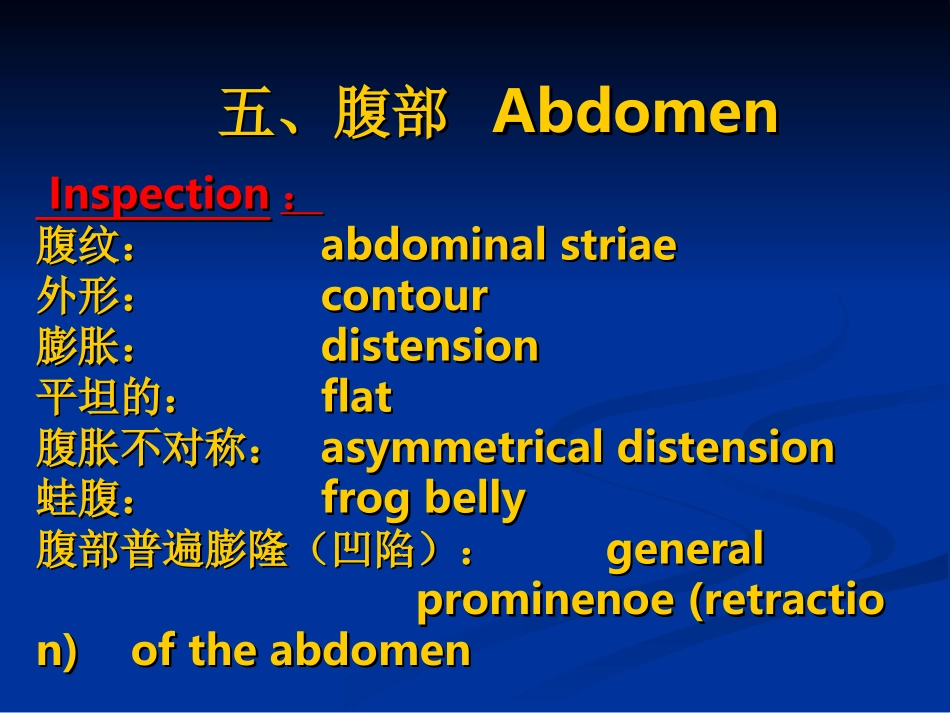 五、腹部 Abdomen

Inspection：

腹纹： abdominal striae
外形： contour
膨胀： distension
平坦的： flat
腹胀不对称： asymmetrical distension
蛙腹： frog belly
腹部普遍膨隆（凹陷）： general prominenoe (retraction) of the abdomen